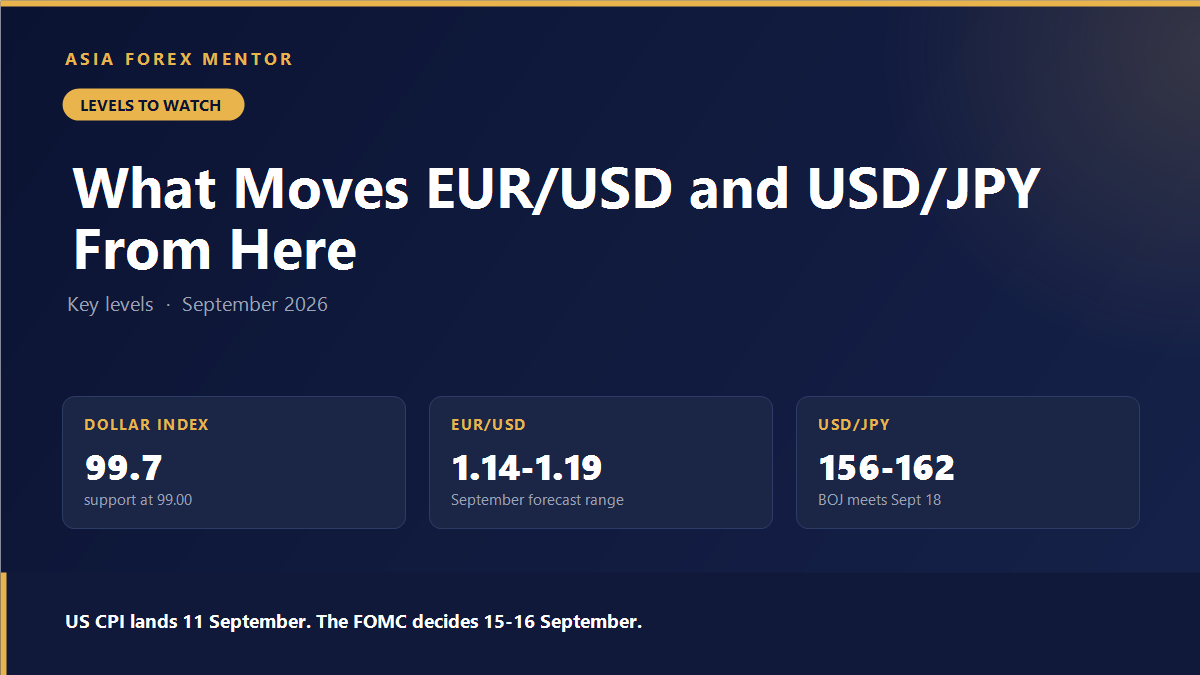 ASIA FOREX MENTOR

LEVELS TO WATCH

What Moves EUR/USD and USD/JPY From Here

Key levels · September 2026

DOLLAR INDEX
99.7
support at 99.00

EUR/USD
1.14-1.19
September forecast range

USD/JPY
156-162
BOJ meets Sept 18

US CPI lands 11 September. The FOMC decides 15-16 September.